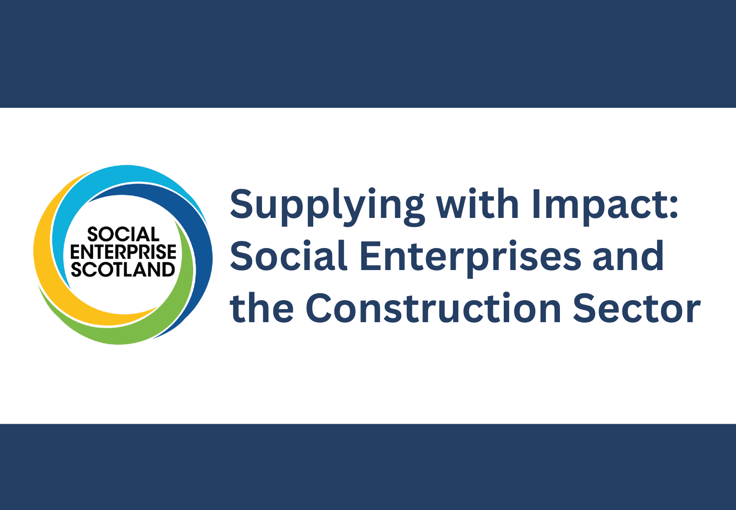 SOCIAL ENTERPRISE SCOTLAND

Supplying with Impact: Social Enterprises and the Construction Sector